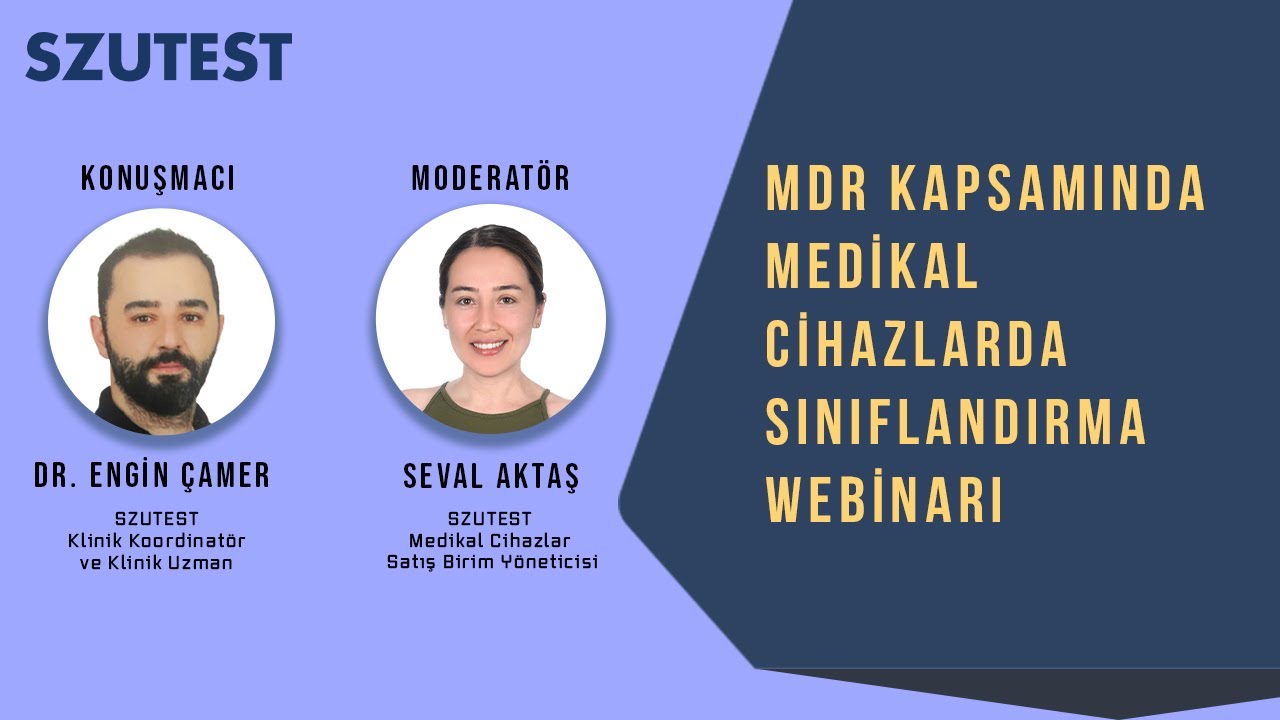 SZUTEST

KONUŞMACI

DR. ENGİN ÇAMER

SZUTEST
Klinik Koordinatör
ve Klinik Uzman

MODERATÖR

SEVAL AKTAŞ

SZUTEST
Medikal Cihazlar
Satış Birim Yöneticisi

MDR KAPSAMINDA MEDİKAL CİHAZLARDA SINIFLANDIRMA WEBİNARI